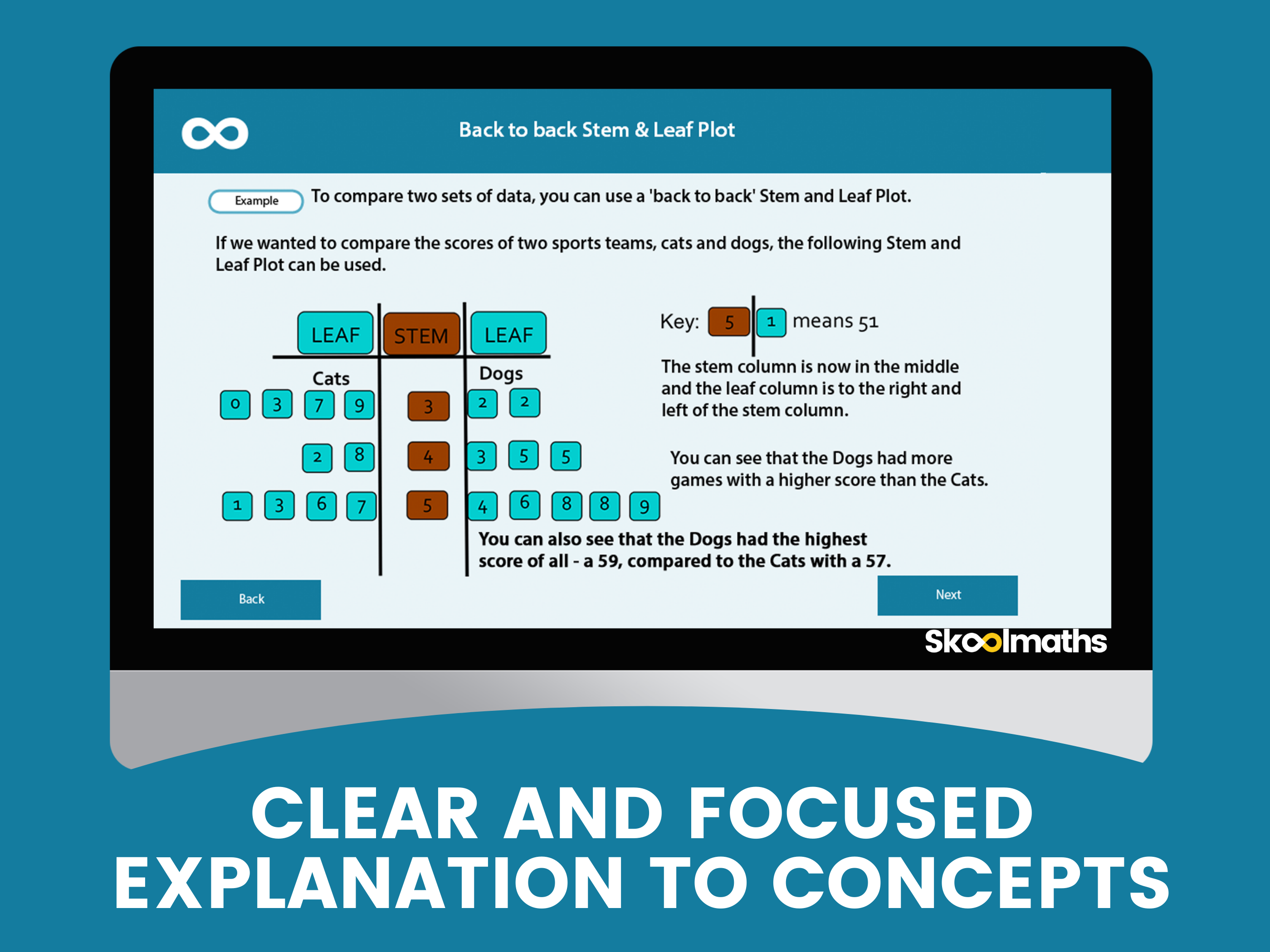 Back to back Stem & Leaf Plot

Example

To compare two sets of data, you can use a 'back to back' Stem and Leaf Plot.

If we wanted to compare the scores of two sports teams, cats and dogs, the following Stem and Leaf Plot can be used.

| LEAF | STEM | LEAF |
|---|---|---|
| Cats | | Dogs |
| 0 3 7 9 | 3 | 2 2 |
| 2 8 | 4 | 3 5 5 |
| 1 3 6 7 | 5 | 4 6 8 8 9 |

Key: 5 | 1 means 51

The stem column is now in the middle and the leaf column is to the right and left of the stem column.

You can see that the Dogs had more games with a higher score than the Cats.

You can also see that the Dogs had the highest score of all - a 59, compared to the Cats with a 57.

Back

Next

Skoolmaths

CLEAR AND FOCUSED EXPLANATION TO CONCEPTS